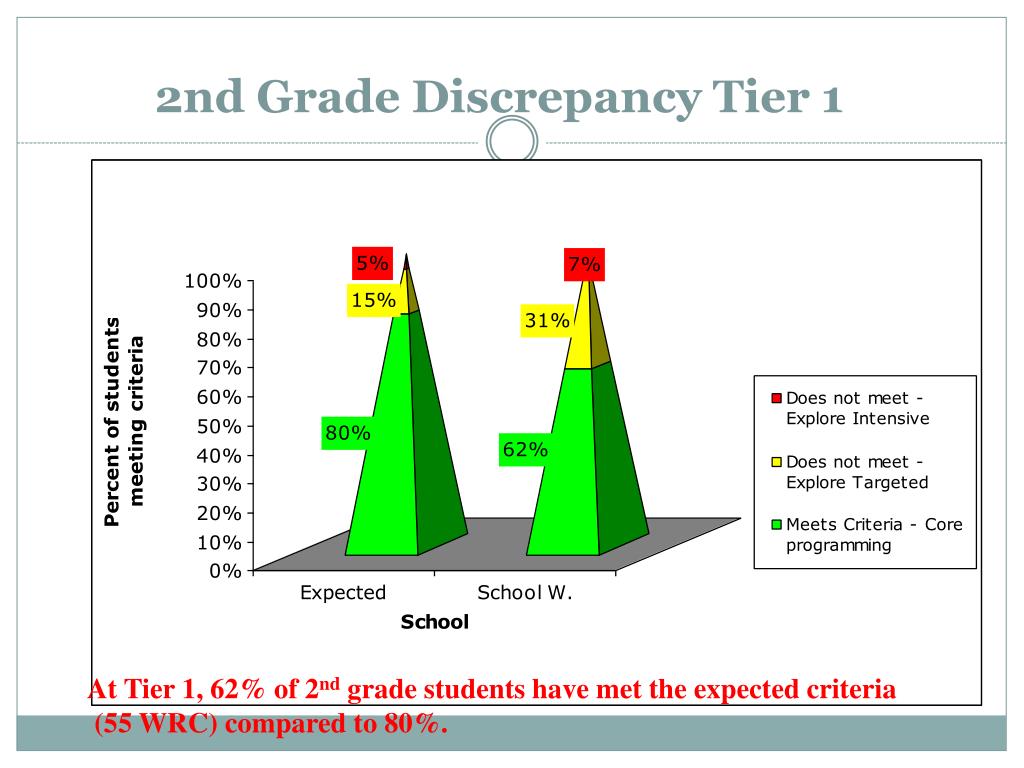 2nd Grade Discrepancy Tier 1

Percent of students meeting criteria

100%
90%
80%
70%
60%
50%
40%
30%
20%
10%
0%

5%
15%
80%
7%
31%
62%

Expected
School W.
School

Does not meet - Explore Intensive
Does not meet - Explore Targeted
Meets Criteria - Core programming

At Tier 1, 62% of 2$^{nd}$ grade students have met the expected criteria (55 WRC) compared to 80%.